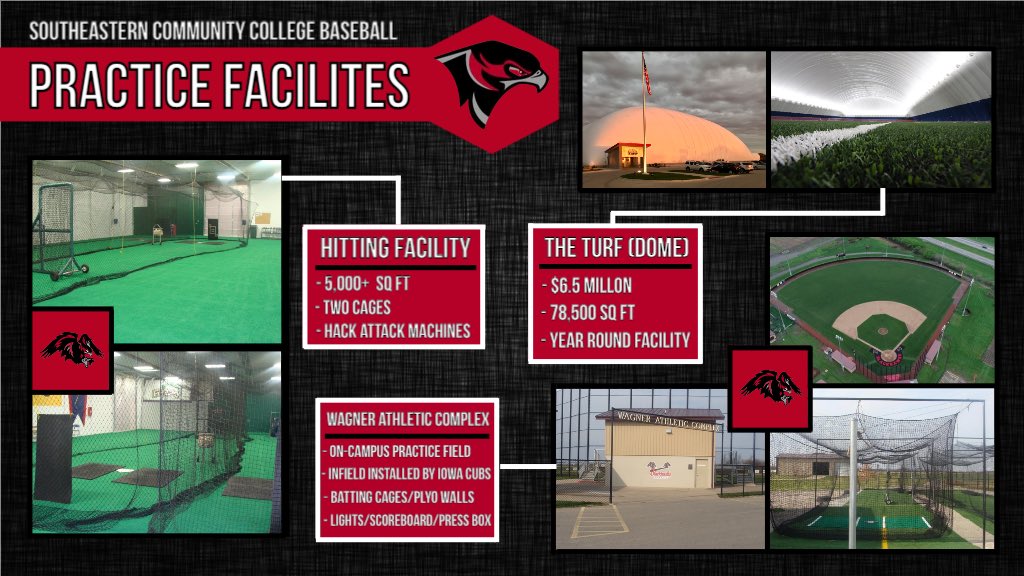 SOUTHEASTERN COMMUNITY COLLEGE BASEBALL

PRACTICE FACILITES

HITTING FACILITY
- 5,000+ SQ FT
- TWO CAGES
- HACK ATTACK MACHINES

THE TURF (DOME)
- $6.5 MILLON
- 78,500 SQ FT
- YEAR ROUND FACILITY

WAGNER ATHLETIC COMPLEX
- ON-CAMPUS PRACTICE FIELD
- INFIELD INSTALLED BY IOWA CUBS
- BATTING CAGES/PLYO WALLS
- LIGHTS/SCOREBOARD/PRESS BOX

WAGNER ATHLETIC COMPLEX